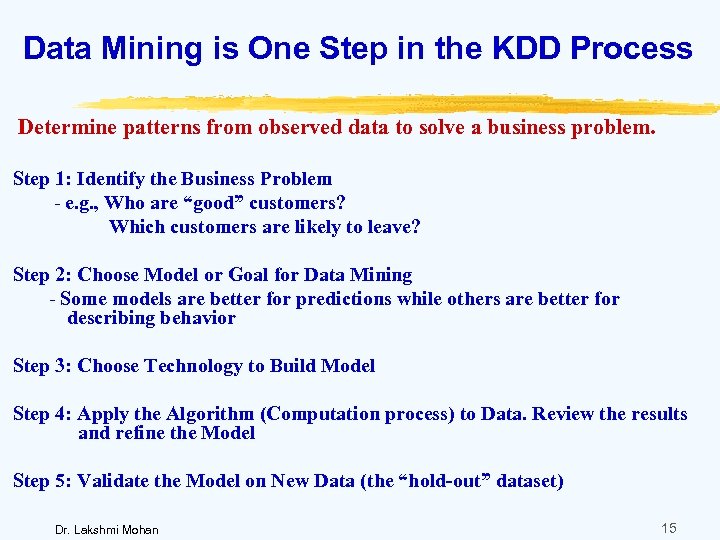 Data Mining is One Step in the KDD Process

Determine patterns from observed data to solve a business problem.

Step 1: Identify the Business Problem
- e.g., Who are “good” customers?
Which customers are likely to leave?

Step 2: Choose Model or Goal for Data Mining
- Some models are better for predictions while others are better for describing behavior

Step 3: Choose Technology to Build Model

Step 4: Apply the Algorithm (Computation process) to Data. Review the results and refine the Model

Step 5: Validate the Model on New Data (the “hold-out” dataset)

Dr. Lakshmi Mohan

15